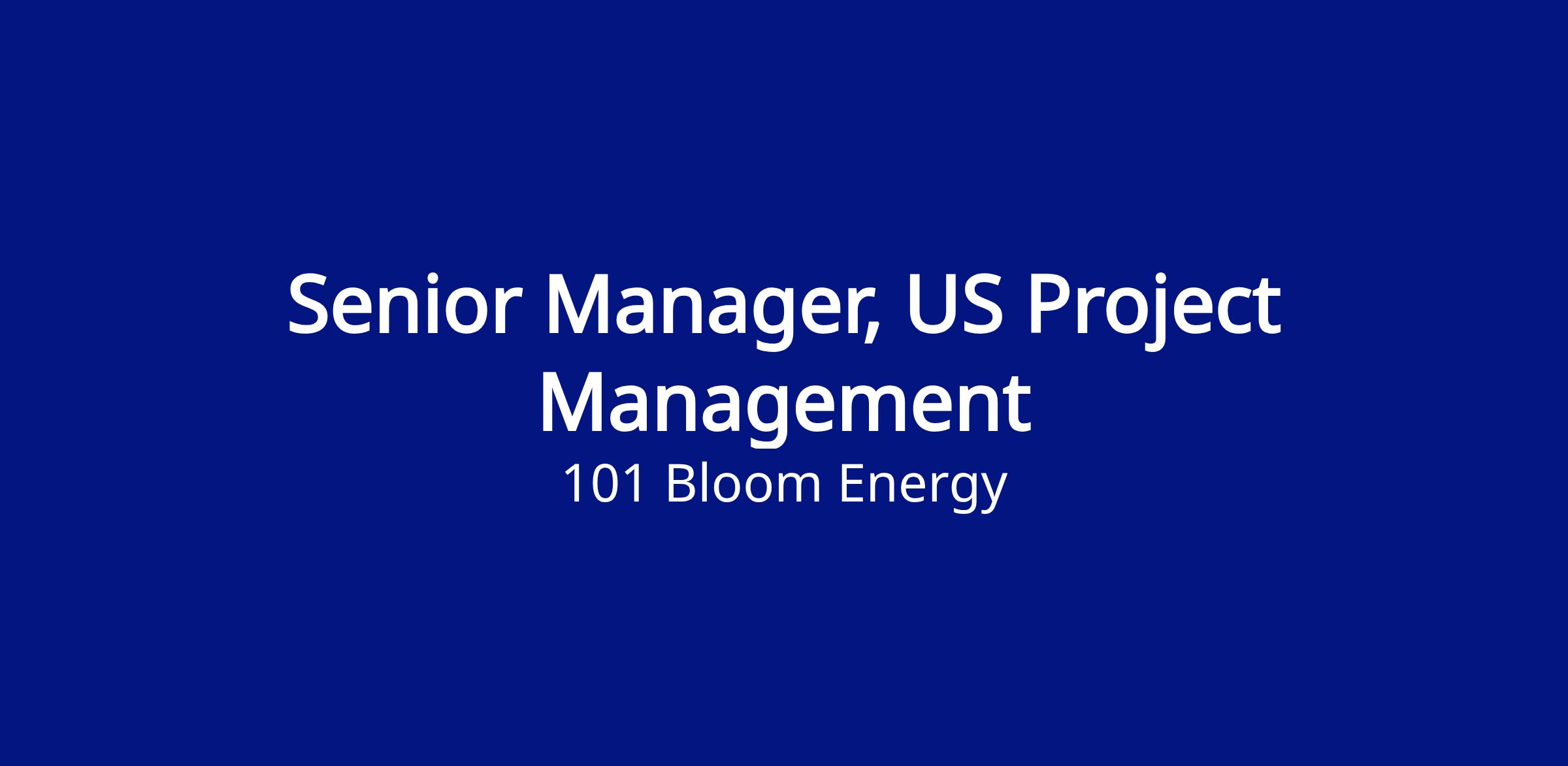 Senior Manager, US Project Management

101 Bloom Energy